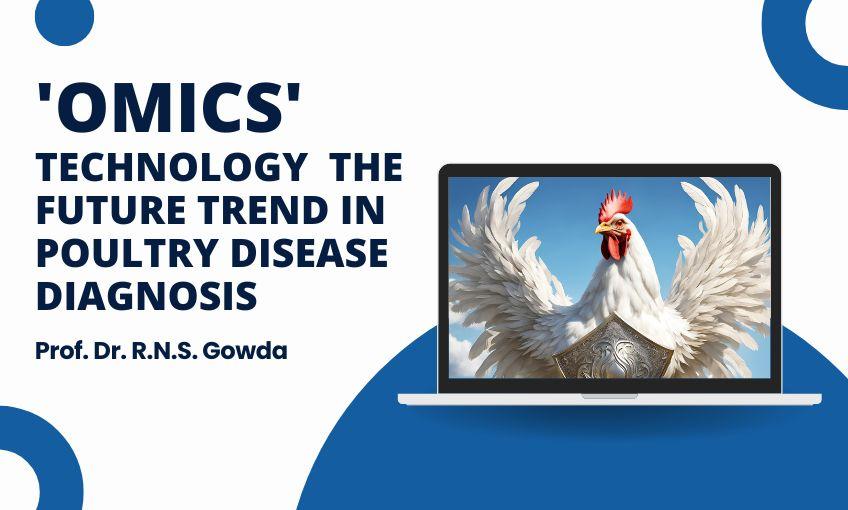 'OMICS'

TECHNOLOGY THE FUTURE TREND IN POULTRY DISEASE DIAGNOSIS

Prof. Dr. R.N.S. Gowda